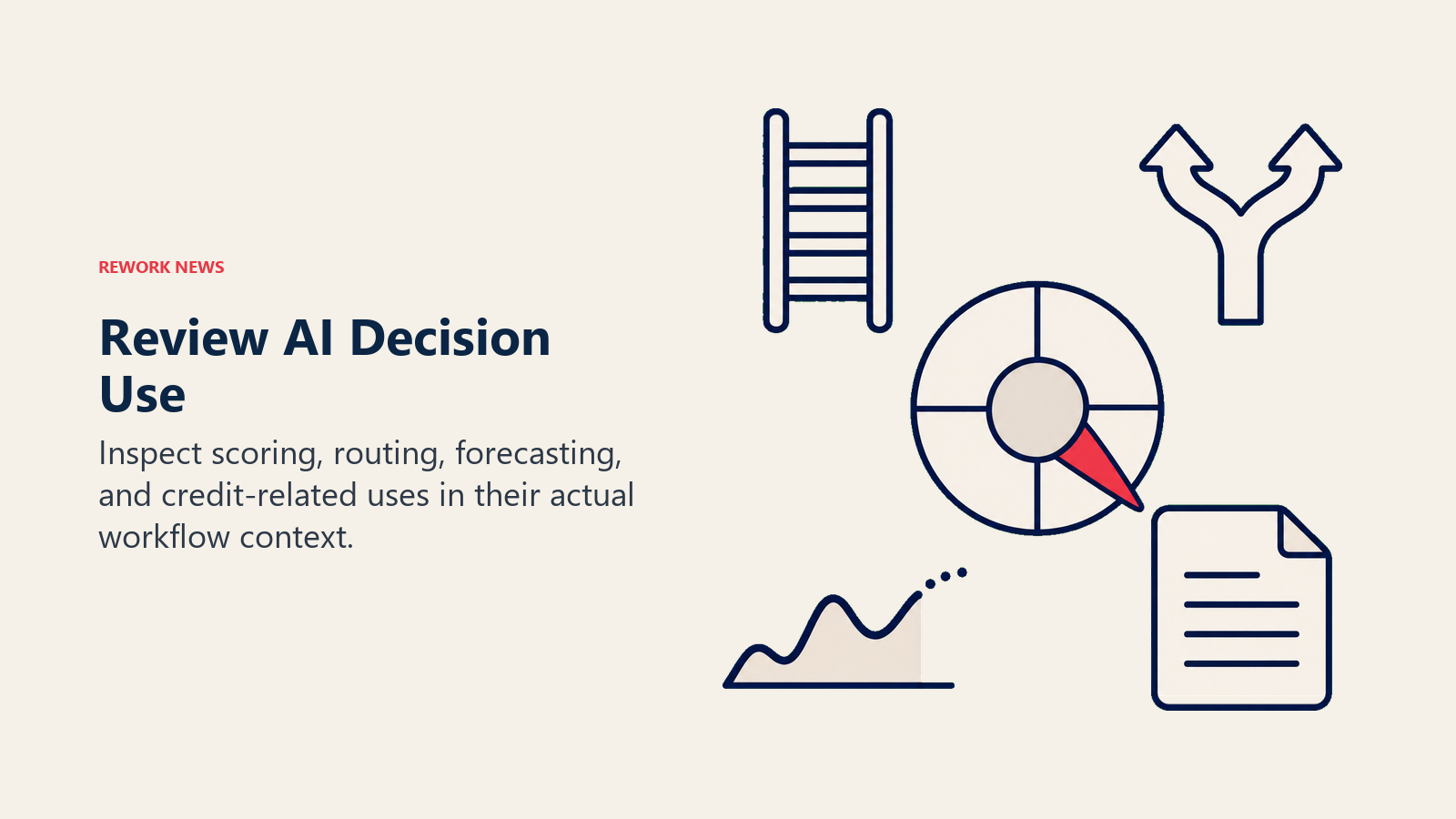 REWORK NEWS

Review AI Decision Use

Inspect scoring, routing, forecasting, and credit-related uses in their actual workflow context.